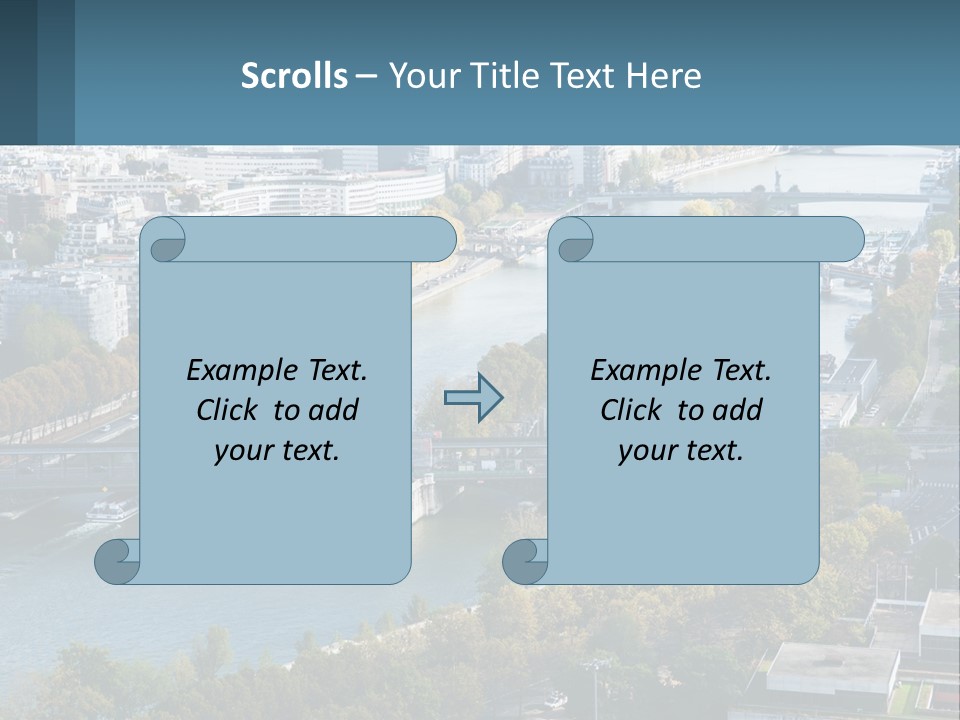 Scrolls – Your Title Text Here

Example Text. Click to add your text.

Example Text. Click to add your text.